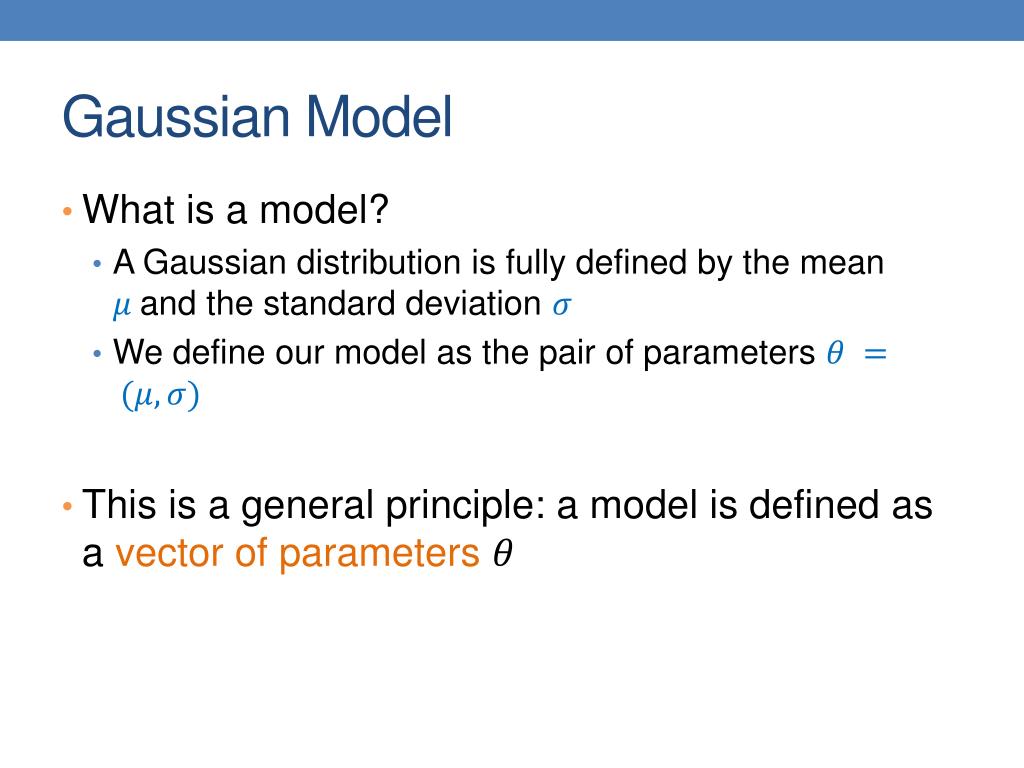 Gaussian Model

• What is a model?
  • A Gaussian distribution is fully defined by the mean $\mu$ and the standard deviation $\sigma$
  • We define our model as the pair of parameters $\theta = (\mu, \sigma)$

• This is a general principle: a model is defined as a vector of parameters $\theta$